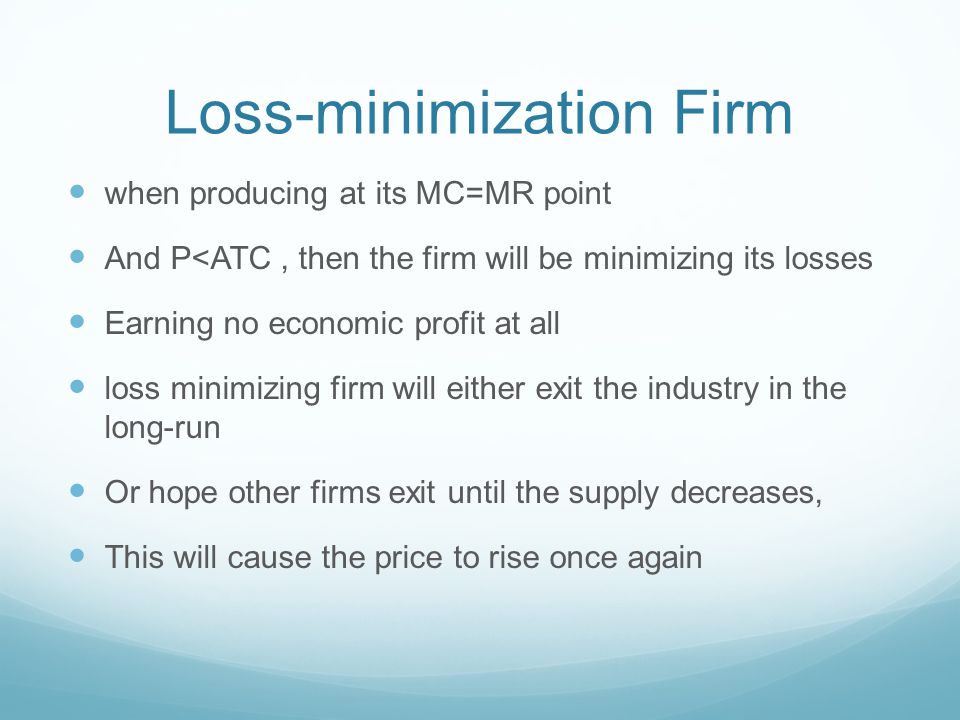 Loss-minimization Firm

- when producing at its MC=MR point
- And P<ATC , then the firm will be minimizing its losses
- Earning no economic profit at all
- loss minimizing firm will either exit the industry in the long-run
- Or hope other firms exit until the supply decreases,
- This will cause the price to rise once again